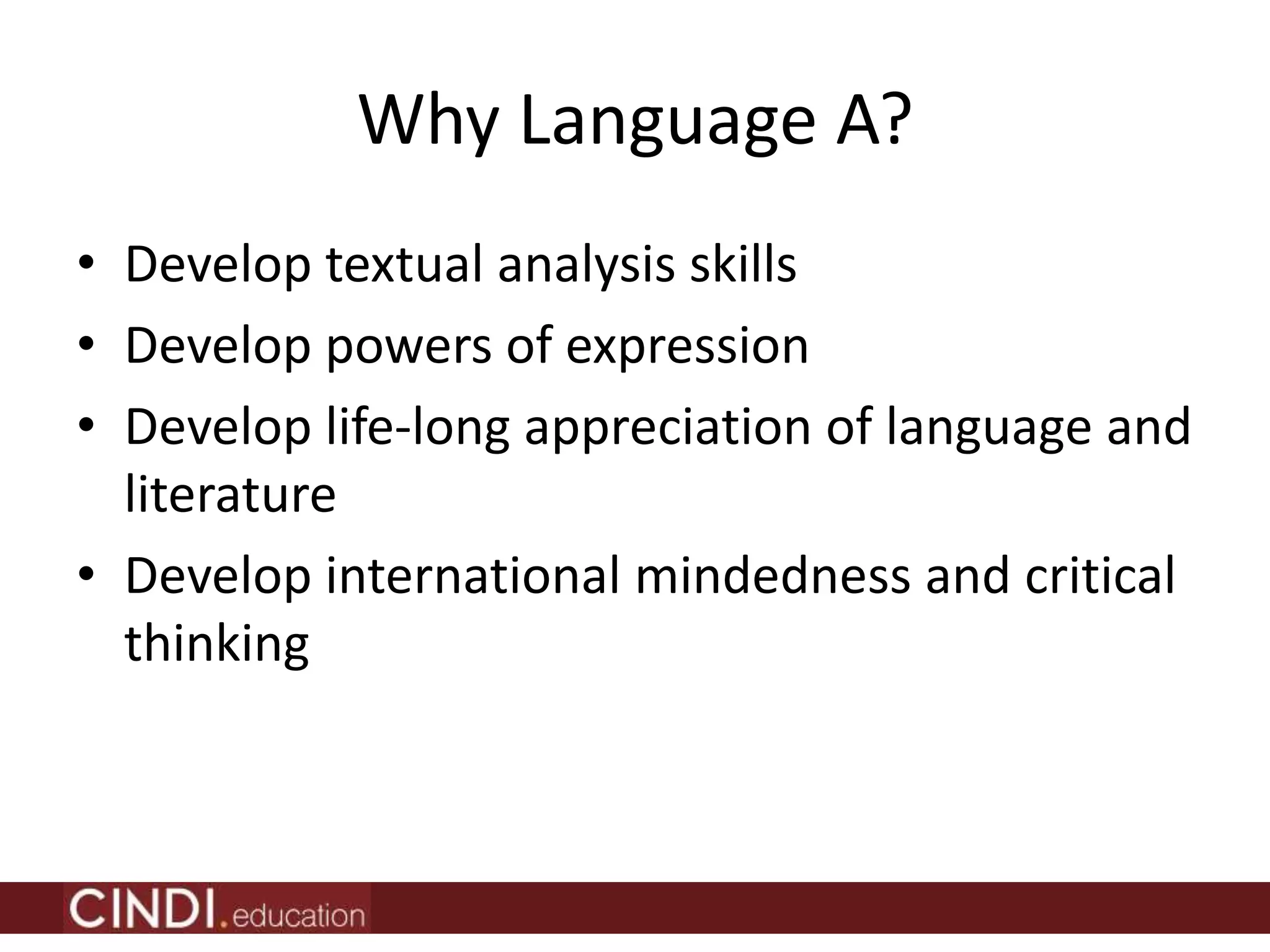 Why Language A?

• Develop textual analysis skills
• Develop powers of expression
• Develop life-long appreciation of language and literature
• Develop international mindedness and critical thinking

CINDI.education